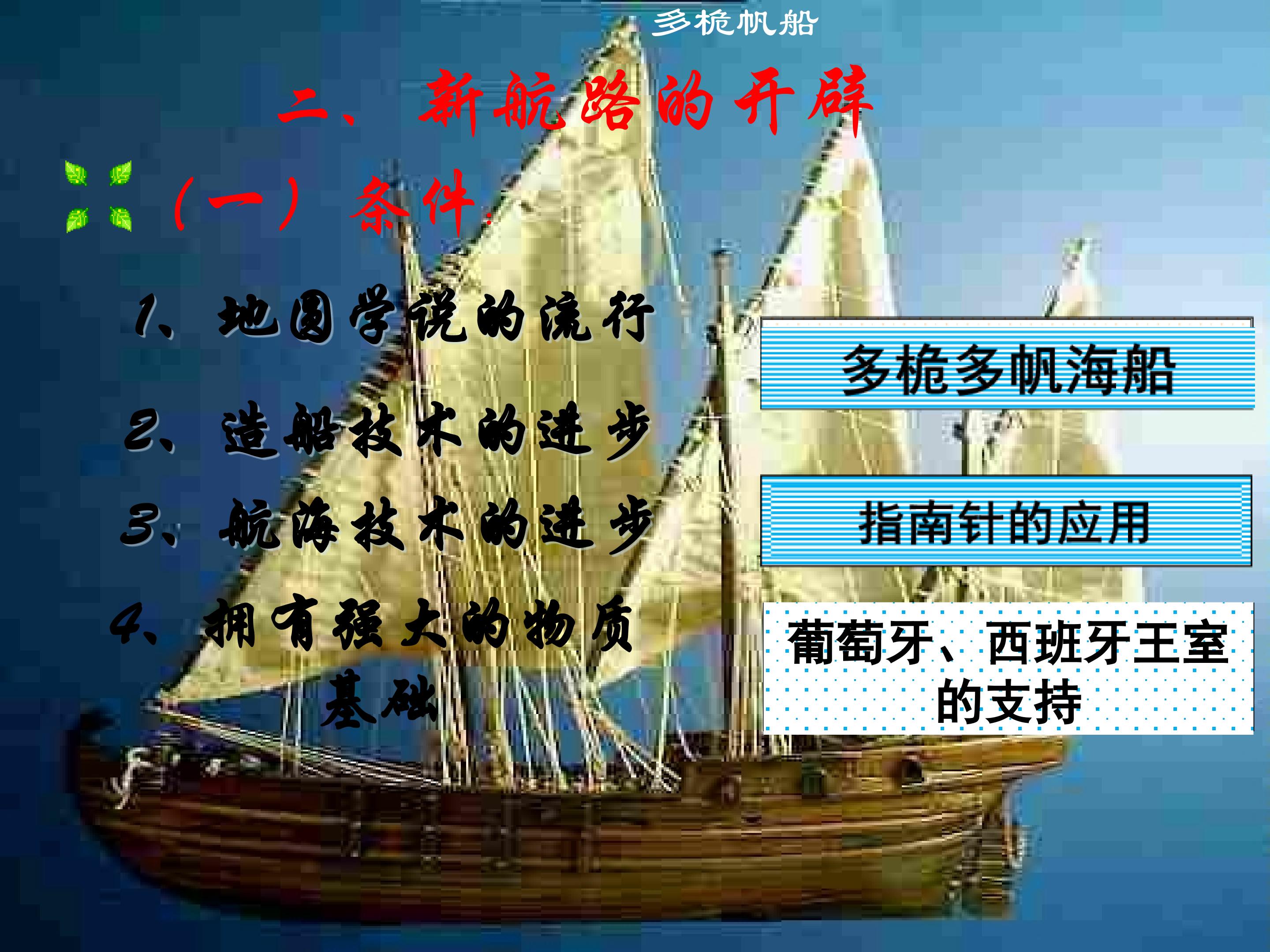 多桅帆船

二、新航路的开辟

（一）条件：

1、地圆学说的流行

2、造船技术的进步

3、航海技术的进步

4、拥有强大的物质基础

多桅多帆海船

指南针的应用

葡萄牙、西班牙王室的支持